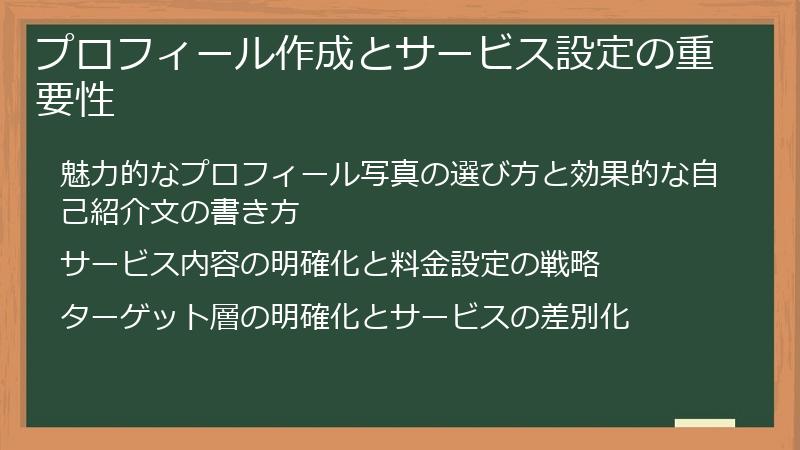 プロフィール作成とサービス設定の重要性

魅力的なプロフィール写真の選び方と効果的な自己紹介文の書き方

サービス内容の明確化と料金設定の戦略

ターゲット層の明確化とサービスの差別化